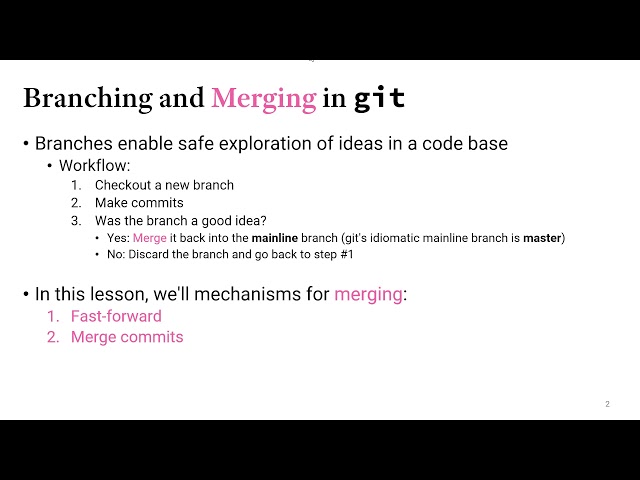 Branching and Merging in git

• Branches enable safe exploration of ideas in a code base
  • Workflow:
    1. Checkout a new branch
    2. Make commits
    3. Was the branch a good idea?
      • Yes: Merge it back into the mainline branch (git's idiomatic mainline branch is master)
      • No: Discard the branch and go back to step #1

• In this lesson, we'll mechanisms for merging:
  1. Fast-forward
  2. Merge commits

2